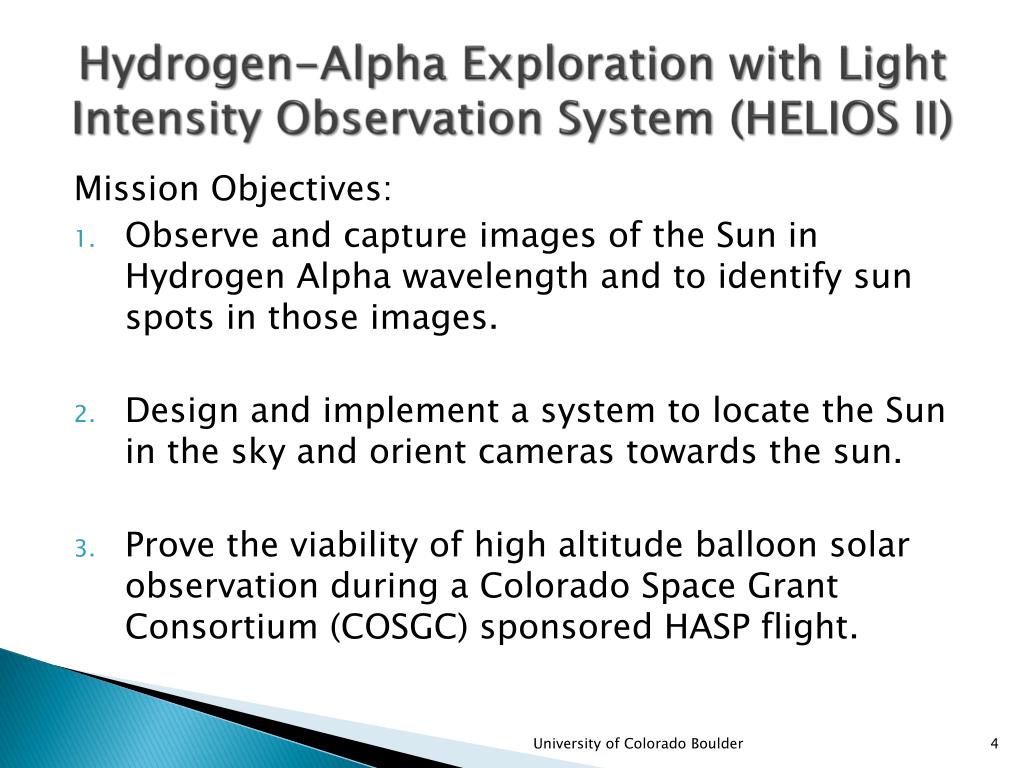 Hydrogen-Alpha Exploration with Light Intensity Observation System (HELIOS II)

Mission Objectives:

1. Observe and capture images of the Sun in Hydrogen Alpha wavelength and to identify sun spots in those images.

2. Design and implement a system to locate the Sun in the sky and orient cameras towards the sun.

3. Prove the viability of high altitude balloon solar observation during a Colorado Space Grant Consortium (COSGC) sponsored HASP flight.

University of Colorado Boulder

4